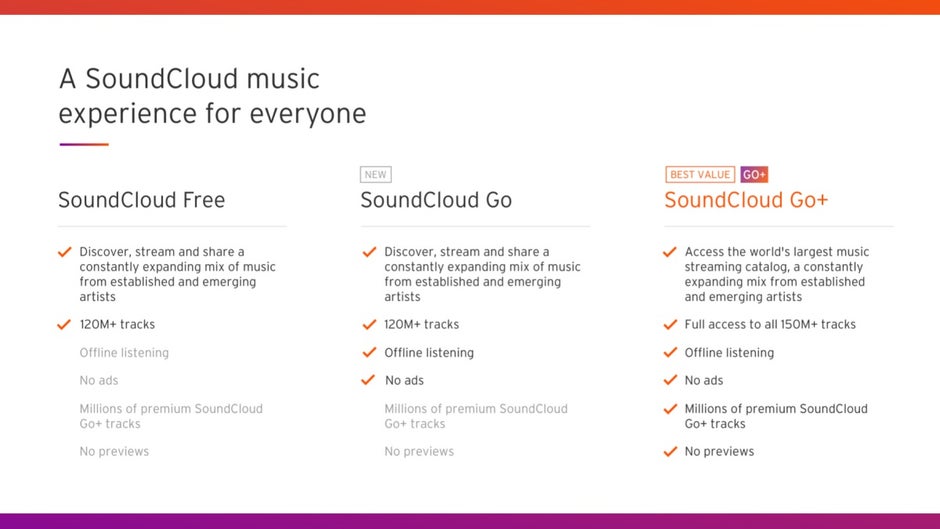 A SoundCloud music experience for everyone

SoundCloud Free

Discover, stream and share a constantly expanding mix of music from established and emerging artists

120M+ tracks

Offline listening

No ads

Millions of premium SoundCloud Go+ tracks

No previews

NEW

SoundCloud Go

Discover, stream and share a constantly expanding mix of music from established and emerging artists

120M+ tracks

Offline listening

No ads

Millions of premium SoundCloud Go+ tracks

No previews

BEST VALUE GO+

SoundCloud Go+

Access the world's largest music streaming catalog, a constantly expanding mix from established and emerging artists

Full access to all 150M+ tracks

Offline listening

No ads

Millions of premium SoundCloud Go+ tracks

No previews